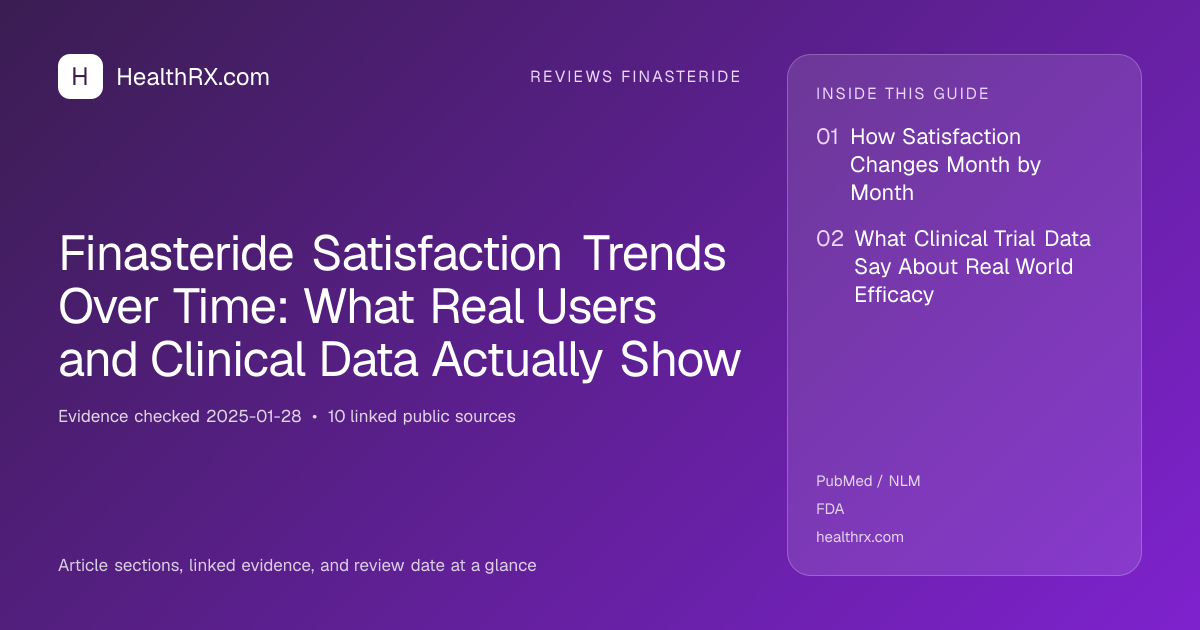 H HealthRX.com

REVIEWS FINASTERIDE

Finasteride Satisfaction Trends Over Time: What Real Users and Clinical Data Actually Show

Evidence checked 2025-01-28 • 10 linked public sources

Article sections, linked evidence, and review date at a glance

INSIDE THIS GUIDE

01 How Satisfaction Changes Month by Month

02 What Clinical Trial Data Say About Real World Efficacy

PubMed / NLM

FDA

healthrx.com